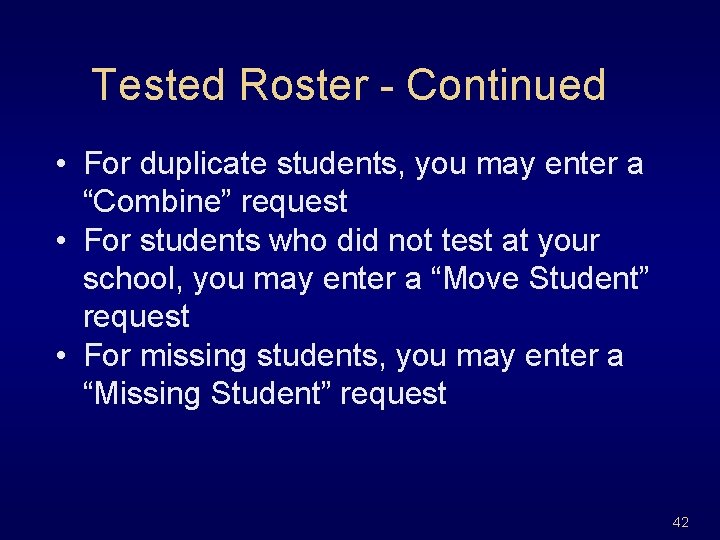 Tested Roster - Continued

• For duplicate students, you may enter a “Combine” request
• For students who did not test at your school, you may enter a “Move Student” request
• For missing students, you may enter a “Missing Student” request

42